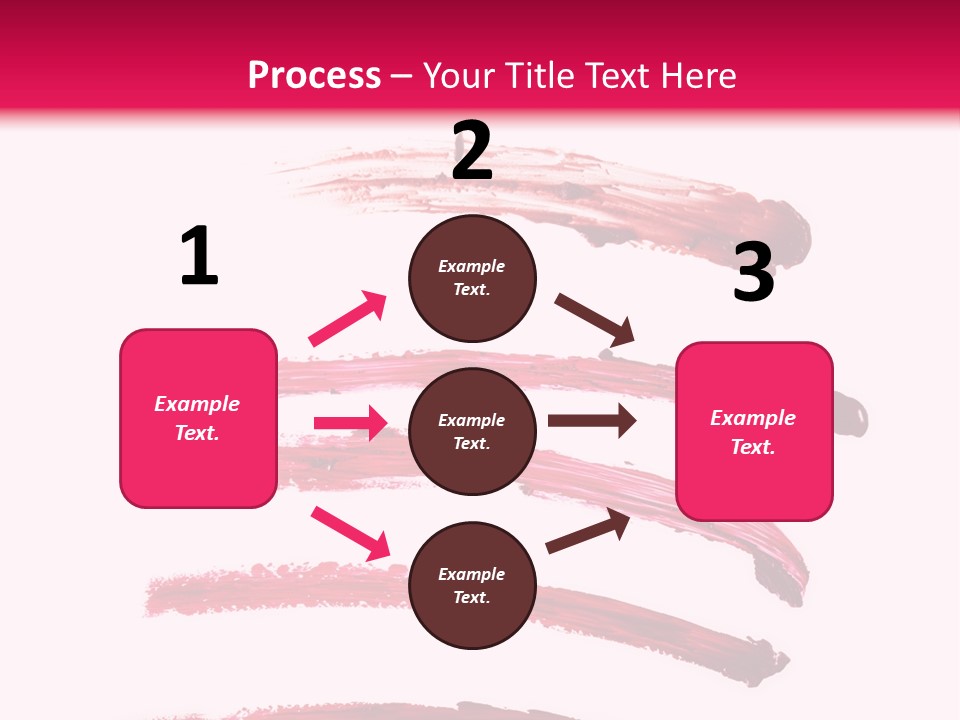 Process – Your Title Text Here

1

Example Text.

2

Example Text.

Example Text.

Example Text.

3

Example Text.